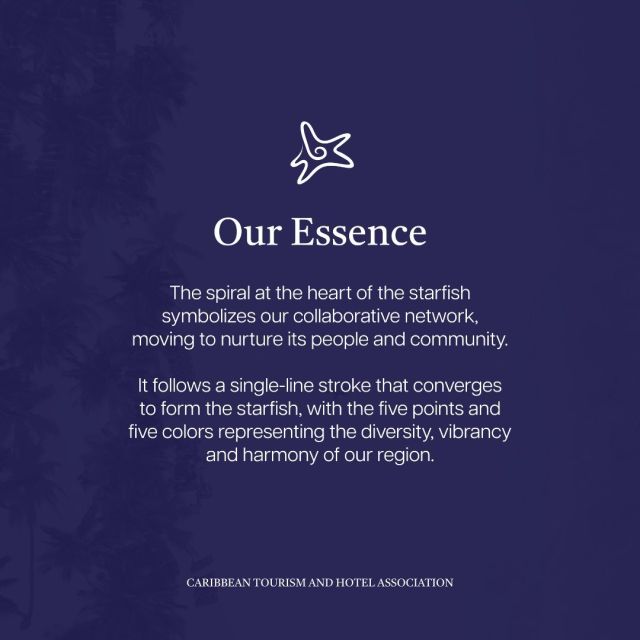 Our Essence

The spiral at the heart of the starfish symbolizes our collaborative network, moving to nurture its people and community.

It follows a single-line stroke that converges to form the starfish, with the five points and five colors representing the diversity, vibrancy and harmony of our region.

CARIBBEAN TOURISM AND HOTEL ASSOCIATION